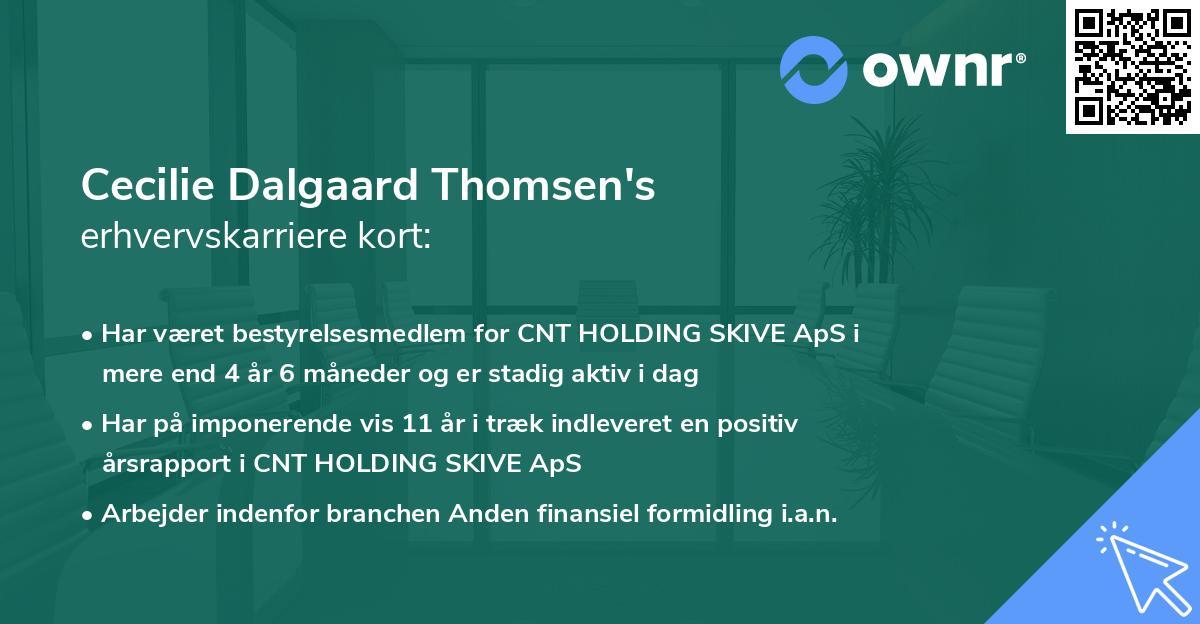 ownr®

Cecilie Dalgaard Thomsen's erhvervskarriere kort:

• Har været bestyrelsesmedlem for CNT HOLDING SKIVE ApS i mere end 4 år 6 måneder og er stadig aktiv i dag
• Har på imponerende vis 11 år i træk indleveret en positiv årsrapport i CNT HOLDING SKIVE ApS
• Arbejder indenfor branchen Anden finansiel formidling i.a.n.